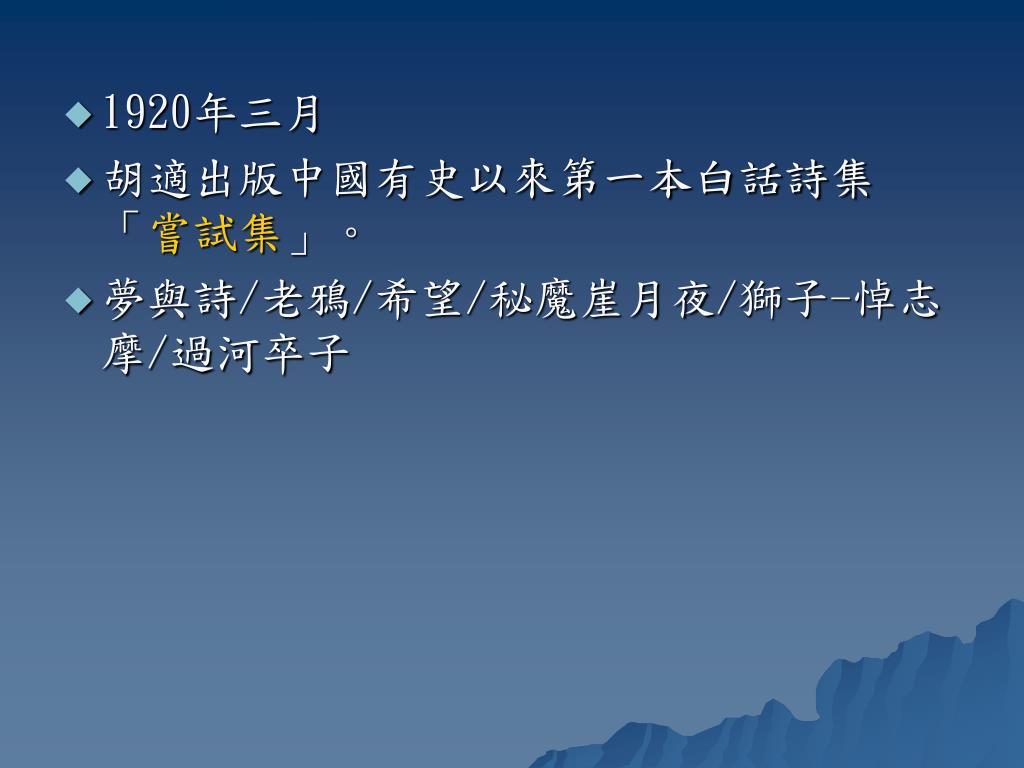 1920年三月

胡適出版中國有史以來第一本白話詩集「嘗試集」。

夢與詩/老鴉/希望/秘魔崖月夜/獅子-悼志摩/過河卒子